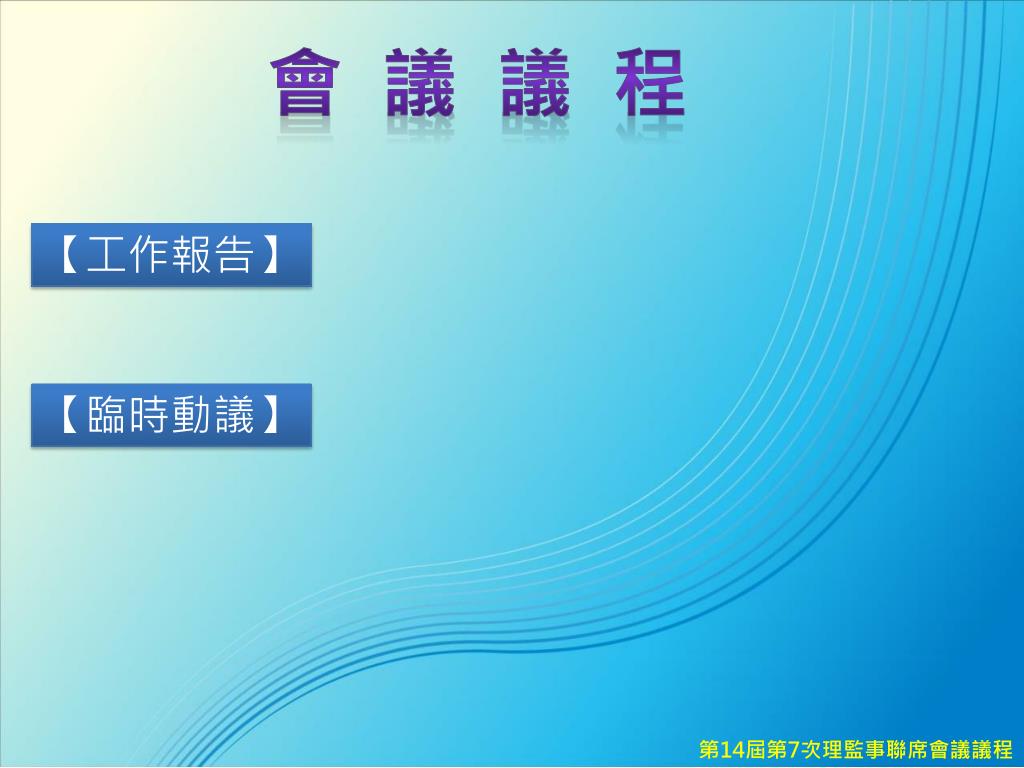 會 議 議 程

【工作報告】

【臨時動議】

第14屆第7次理監事聯席會議議程